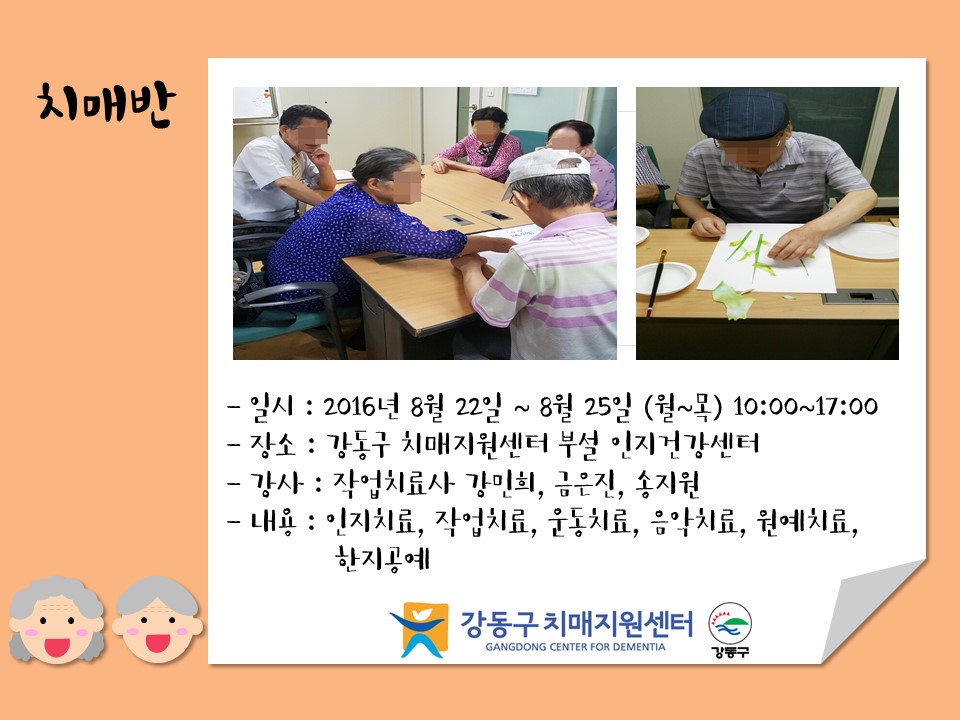 치매반

- 일시 : 2016년 8월 22일 ~ 8월 25일 (월~목) 10:00~17:00
- 장소 : 강동구 치매지원센터 부설 인지건강센터
- 강사 : 작업치료사 강민희, 금은진, 송지원
- 내용 : 인지치료, 작업치료, 운동치료, 음악치료, 원예치료, 한지공예

강동구 치매지원센터
GANGDONG CENTER FOR DEMENTIA
강동구